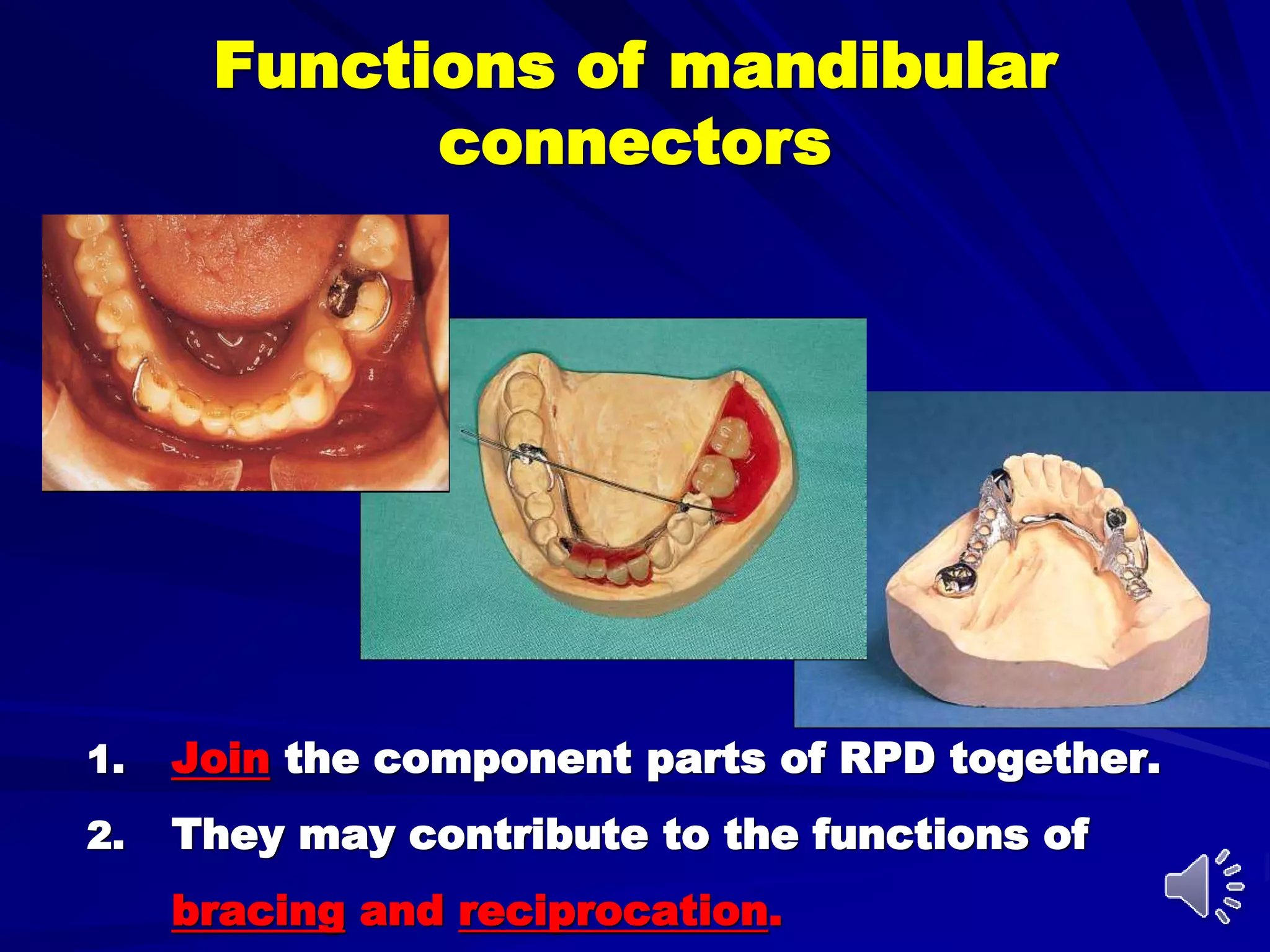 Functions of mandibular connectors

1. Join the component parts of RPD together.

2. They may contribute to the functions of bracing and reciprocation.